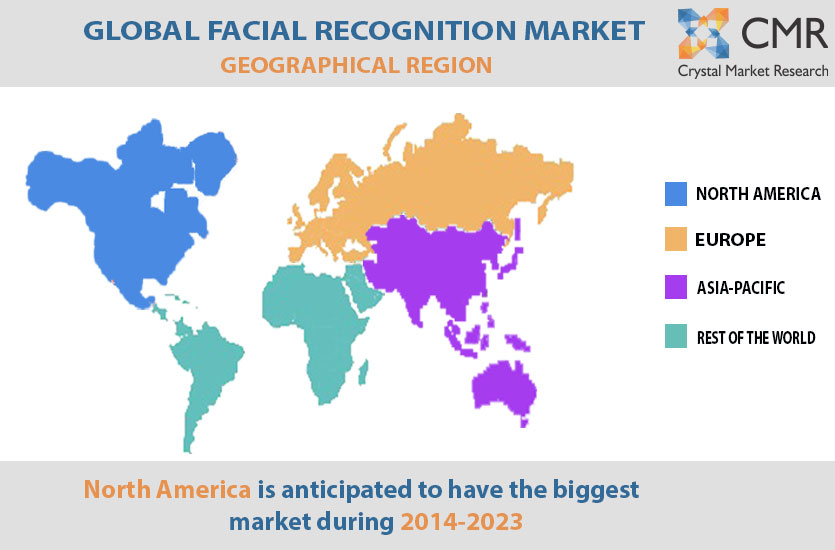 GLOBAL FACIAL RECOGNITION MARKET
GEOGRAPHICAL REGION

CMR
Crystal Market Research

NORTH AMERICA
EUROPE
ASIA-PACIFIC
REST OF THE WORLD

North America is anticipated to have the biggest market during 2014-2023